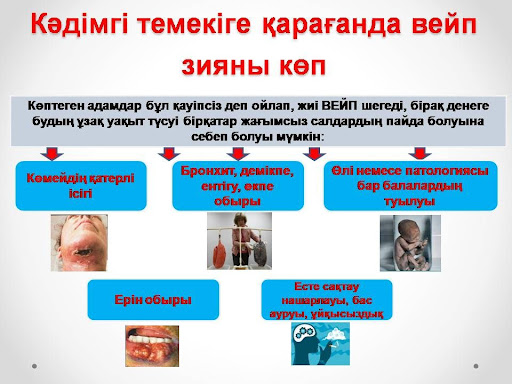 Кәдімгі темекіге қарағанда вейп зияны көп

Көптеген адамдар бұл қауіпсіз деп ойлап, жиі ВЕЙП шегеді, бірақ денеге будың ұзақ уақыт түсуі бірқатар жағымсыз салдардың пайда болуына себеп болуы мүмкін:

Көмейдің қатерлі ісігі

Бронхит, демікпе, ентігу, өкпе обыры

Өлі немесе патологиясы бар балалардың туылуы

Ерін обыры

Есте сақтау нашарлауы, бас ауруы, ұйқысыздық